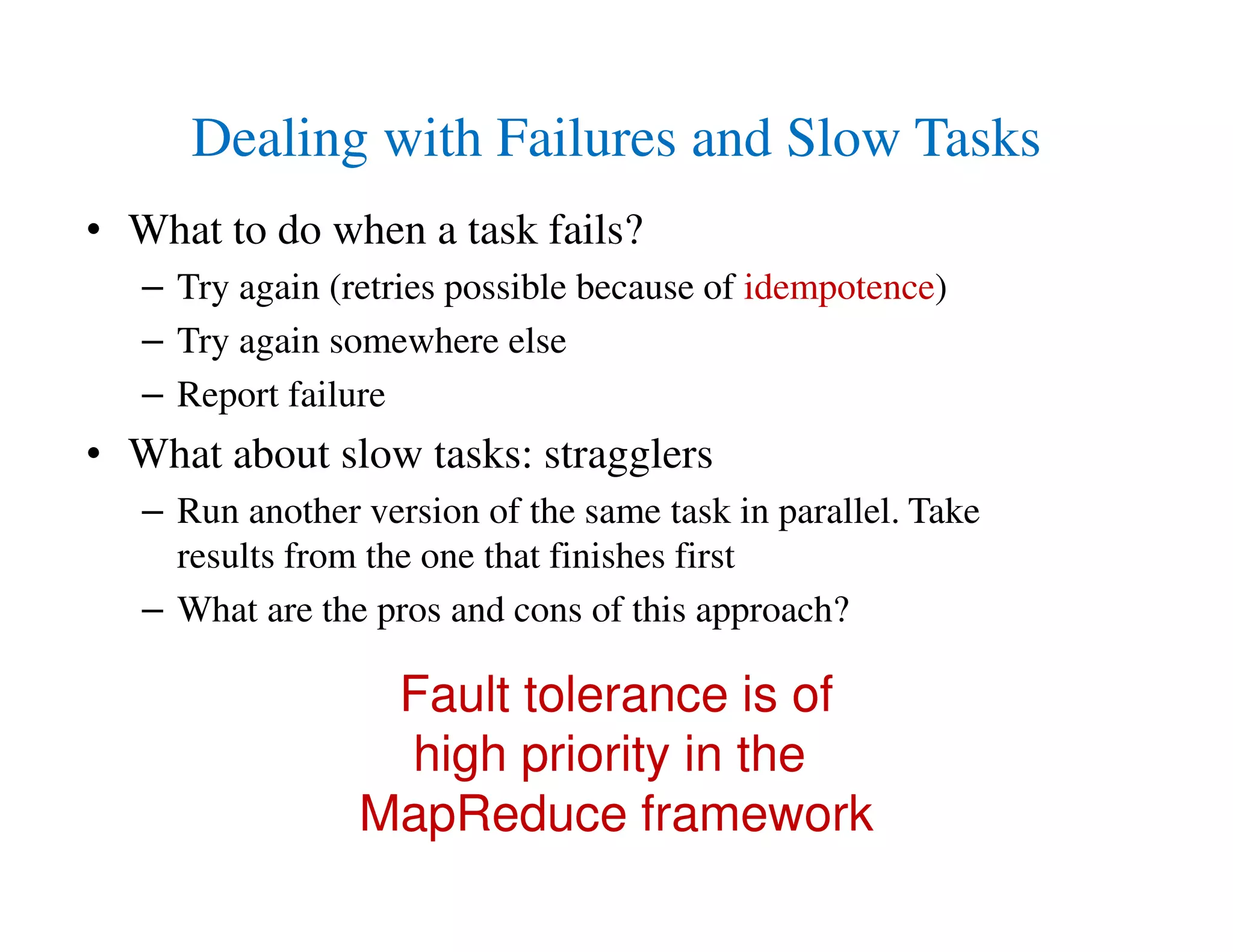 Dealing with Failures and Slow Tasks

• What to do when a task fails?
  – Try again (retries possible because of idempotence)
  – Try again somewhere else
  – Report failure
• What about slow tasks: stragglers
  – Run another version of the same task in parallel. Take results from the one that finishes first
  – What are the pros and cons of this approach?

Fault tolerance is of high priority in the MapReduce framework